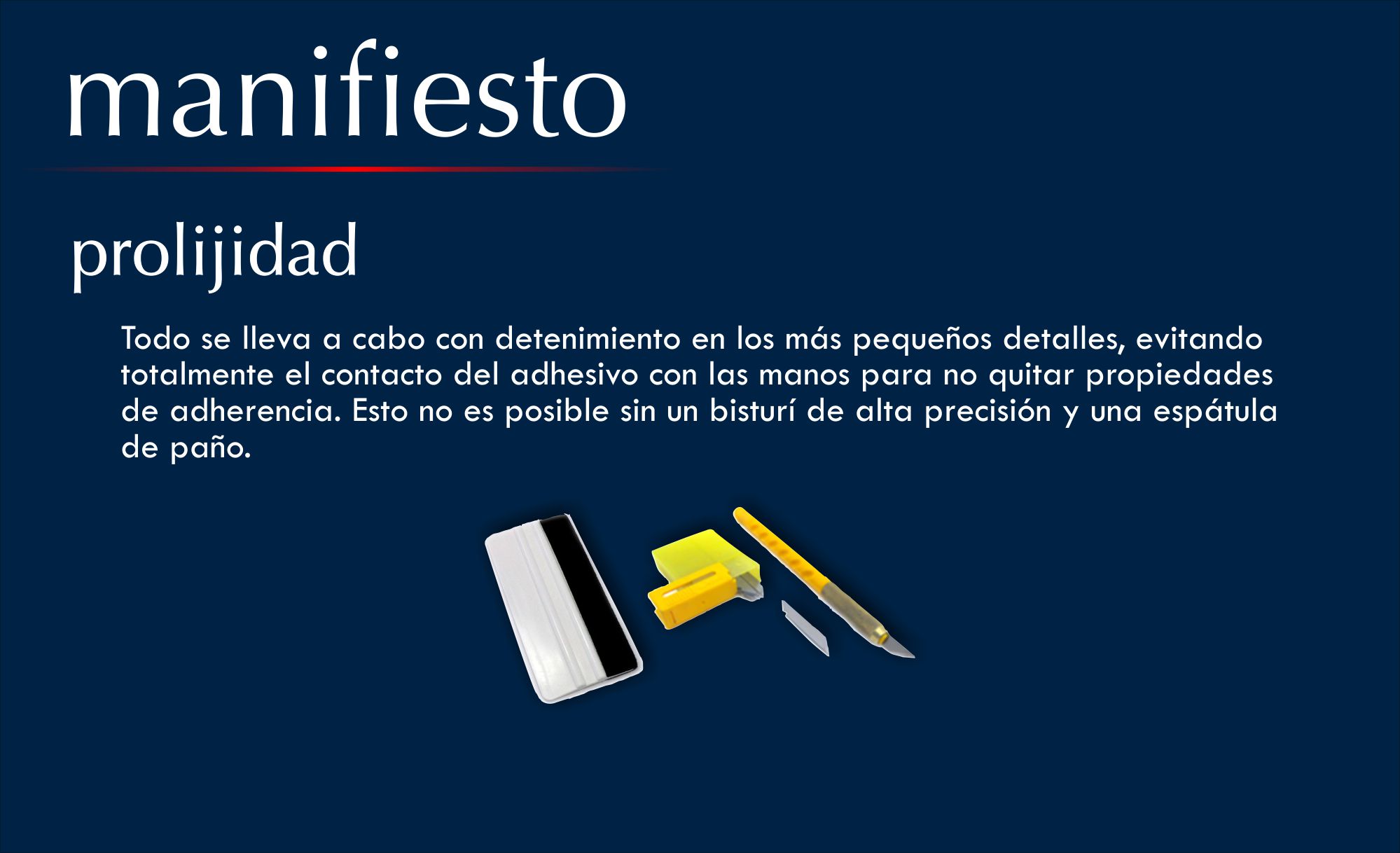 manifiesto

prolijidad

Todo se lleva a cabo con detenimiento en los más pequeños detalles, evitando totalmente el contacto del adhesivo con las manos para no quitar propiedades de adherencia. Esto no es posible sin un bisturí de alta precisión y una espátula de paño.